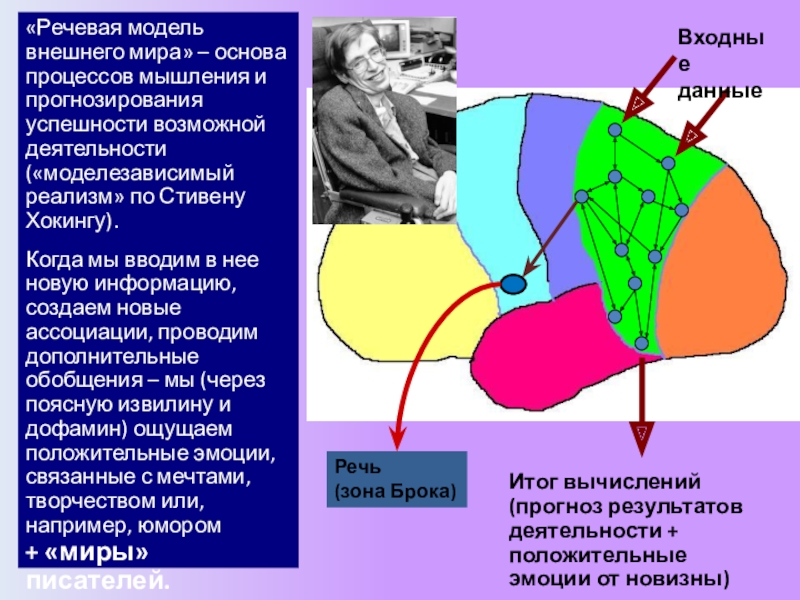 «Речевая модель внешнего мира» – основа процессов мышления и прогнозирования успешности возможной деятельности («моделезависимый реализм» по Стивену Хокингу).

Когда мы вводим в нее новую информацию, создаем новые ассоциации, проводим дополнительные обобщения – мы (через поясную извилину и дофамин) ощущаем положительные эмоции, связанные с мечтами, творчеством или, например, юмором + «миры» писателей.

Входные данные

Речь (зона Брока)

Итог вычислений (прогноз результатов деятельности + положительные эмоции от новизны)